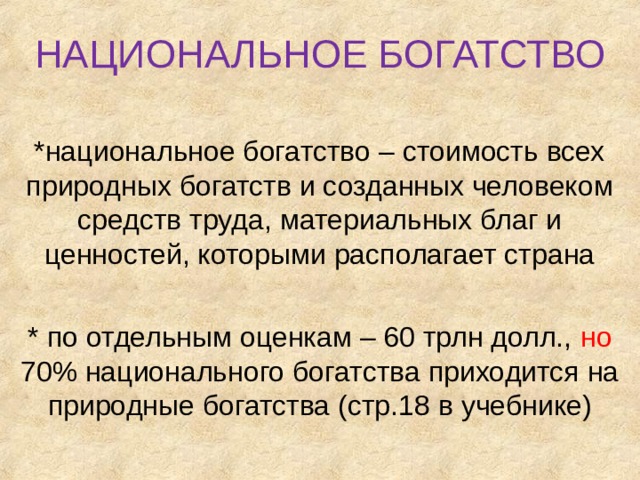 НАЦИОНАЛЬНОЕ БОГАТСТВО

*национальное богатство – стоимость всех природных богатств и созданных человеком средств труда, материальных благ и ценностей, которыми располагает страна

* по отдельным оценкам – 60 трлн долл., но 70% национального богатства приходится на природные богатства (стр.18 в учебнике)